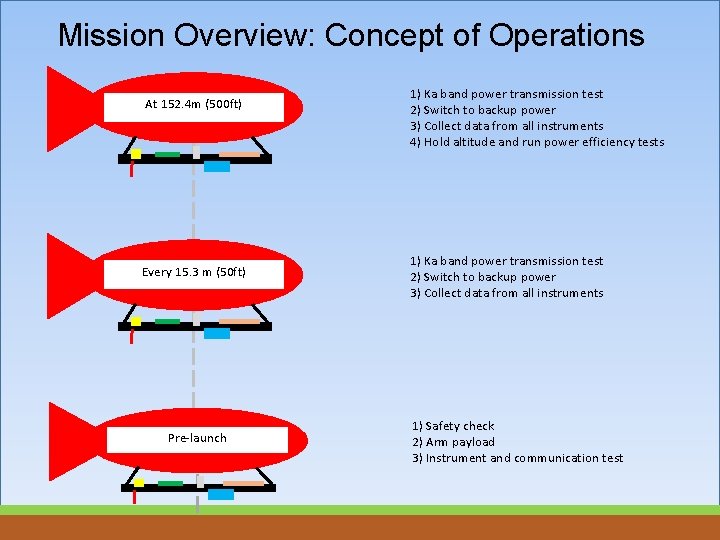 Mission Overview: Concept of Operations

At 152.4m (500ft)

1) Ka band power transmission test
2) Switch to backup power
3) Collect data from all instruments
4) Hold altitude and run power efficiency tests

Every 15.3 m (50ft)

1) Ka band power transmission test
2) Switch to backup power
3) Collect data from all instruments

Pre-launch

1) Safety check
2) Arm payload
3) Instrument and communication test